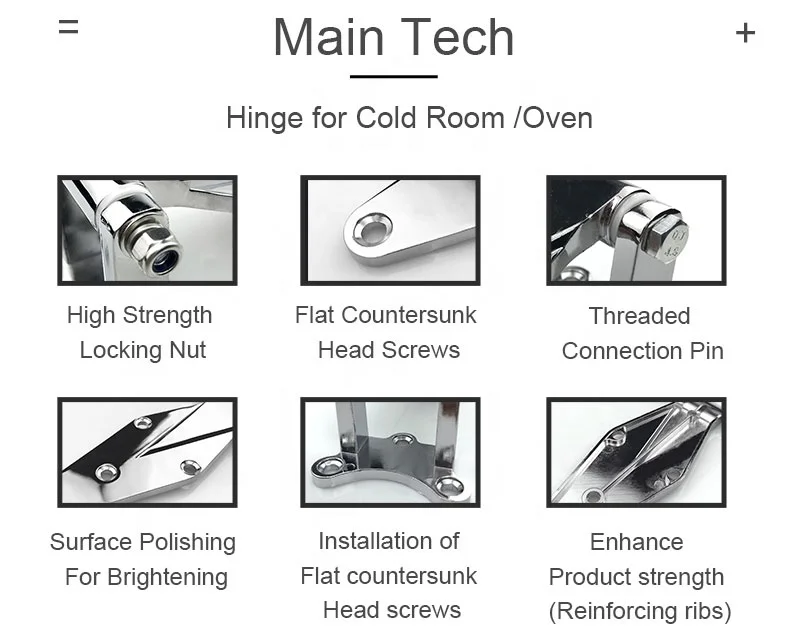 =

Main Tech

+

Hinge for Cold Room /Oven

High Strength Locking Nut

Flat Countersunk Head Screws

Threaded Connection Pin

Surface Polishing For Brightening

Installation of Flat countersunk Head screws

Enhance Product strength (Reinforcing ribs)